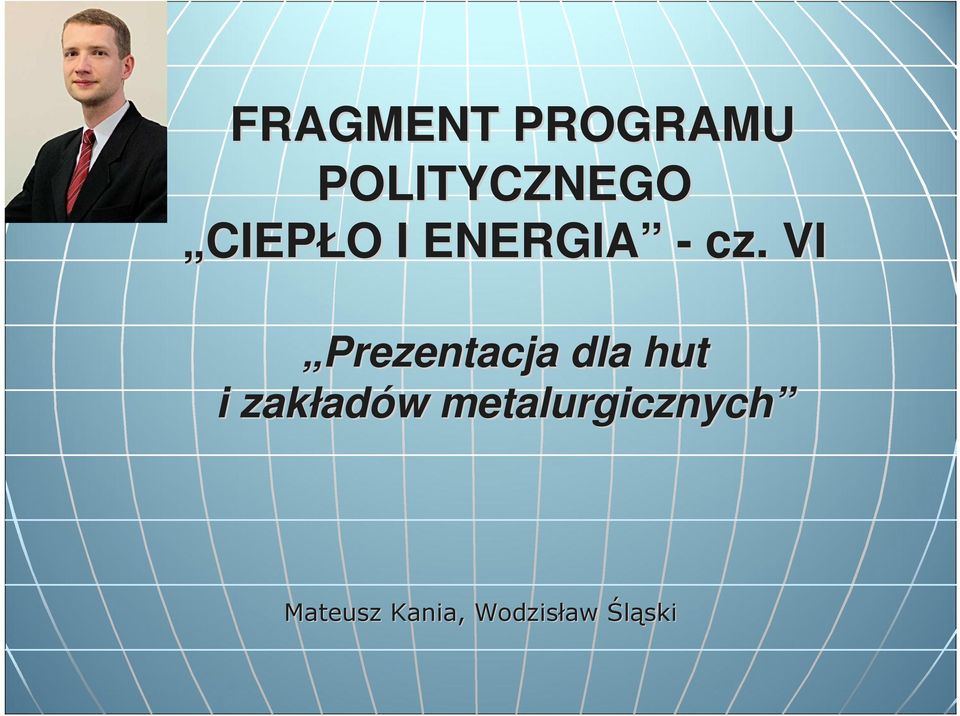 FRAGMENT PROGRAMU POLITYCZNEGO „CIEPŁO I ENERGIA” - cz. VI

„Prezentacja dla hut i zakładów metalurgicznych”

Mateusz Kania, Wodzisław Śląski